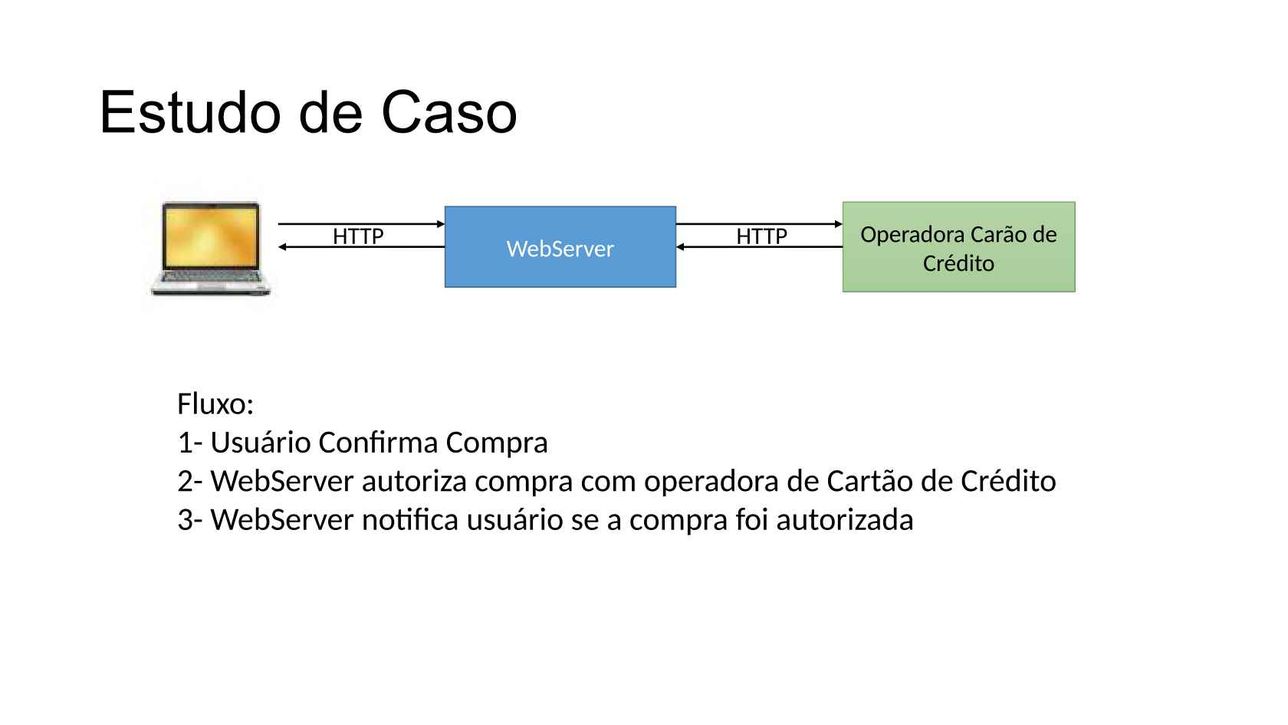 Estudo de Caso

HTTP

WebServer

HTTP

Operadora Carão de Crédito

Fluxo:
1- Usuário Confirma Compra
2- WebServer autoriza compra com operadora de Cartão de Crédito
3- WebServer notifica usuário se a compra foi autorizada